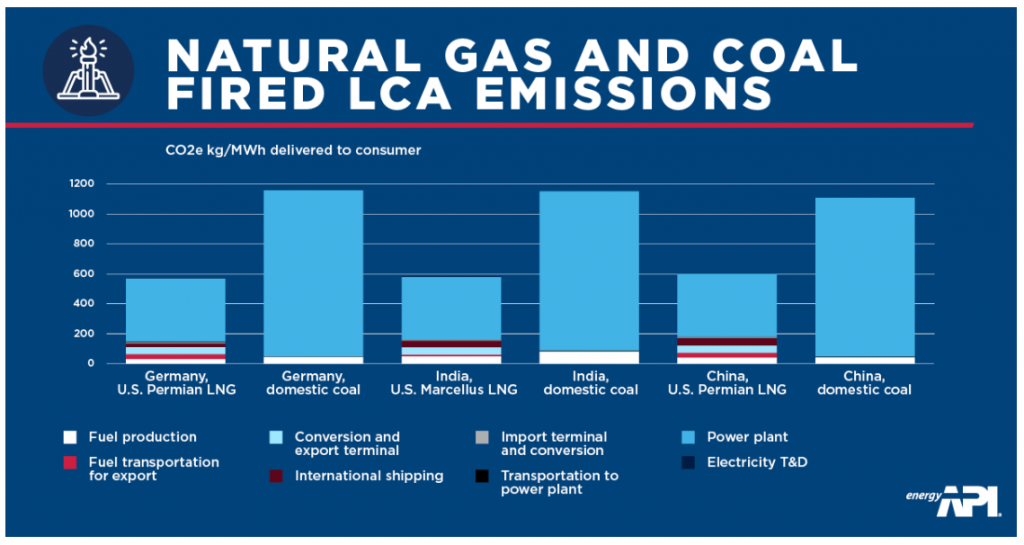 NATURAL GAS AND COAL FIRED LCA EMISSIONS

CO2e kg/MWh delivered to consumer

1200
1000
800
600
400
200
0

Germany, U.S. Permian LNG
Germany, domestic coal
India, U.S. Marcellus LNG
India, domestic coal
China, U.S. Permian LNG
China, domestic coal

Fuel production
Fuel transportation for export
Conversion and export terminal
International shipping
Import terminal and conversion
Transportation to power plant
Power plant
Electricity T&D

energy API